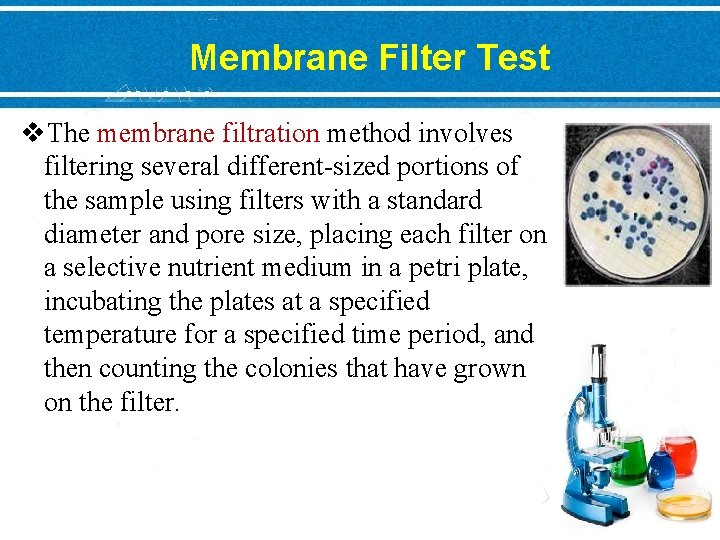 Membrane Filter Test

❖ The membrane filtration method involves filtering several different-sized portions of the sample using filters with a standard diameter and pore size, placing each filter on a selective nutrient medium in a petri plate, incubating the plates at a specified temperature for a specified time period, and then counting the colonies that have grown on the filter.